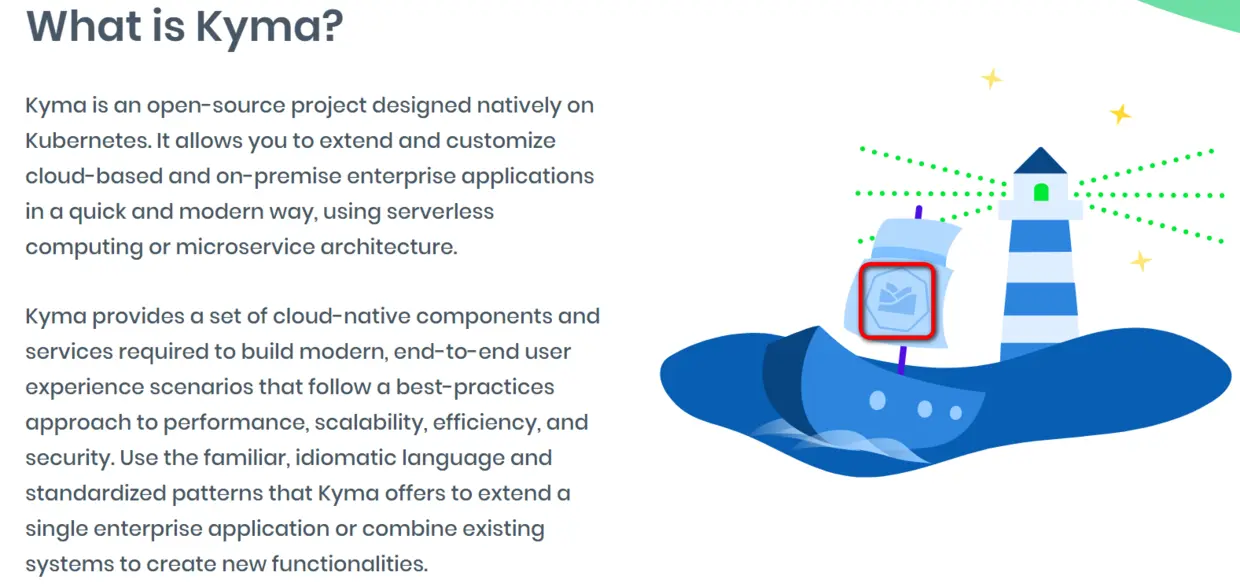 What is Kyma?

Kyma is an open-source project designed natively on Kubernetes. It allows you to extend and customize cloud-based and on-premise enterprise applications in a quick and modern way, using serverless computing or microservice architecture.

Kyma provides a set of cloud-native components and services required to build modern, end-to-end user experience scenarios that follow a best-practices approach to performance, scalability, efficiency, and security. Use the familiar, idiomatic language and standardized patterns that Kyma offers to extend a single enterprise application or combine existing systems to create new functionalities.